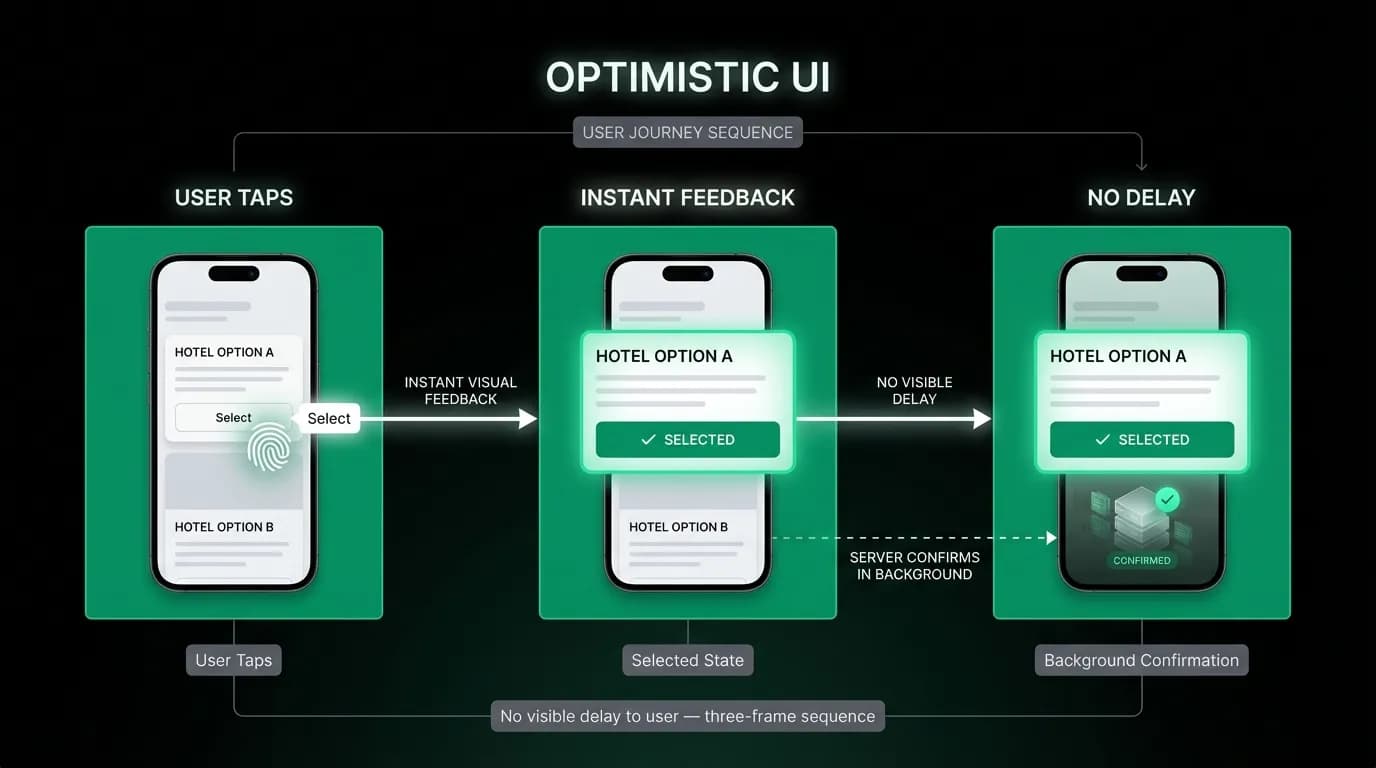 OPTIMISTIC UI

USER JOURNEY SEQUENCE

USER TAPS

HOTEL OPTION A

Select

Select

HOTEL OPTION B

INSTANT VISUAL FEEDBACK

INSTANT FEEDBACK

HOTEL OPTION A

✓ SELECTED

HOTEL OPTION B

NO VISIBLE DELAY

SERVER CONFIRMS IN BACKGROUND

NO DELAY

HOTEL OPTION A

✓ SELECTED

CONFIRMED

User Taps

Selected State

Background Confirmation

No visible delay to user — three-frame sequence